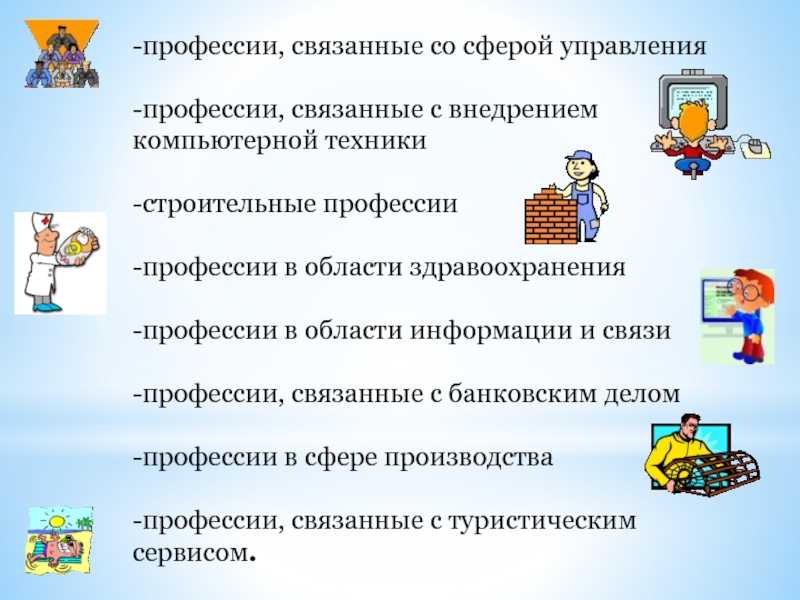 -профессии, связанные со сферой управления

-профессии, связанные с внедрением компьютерной техники

-строительные профессии

-профессии в области здравоохранения

-профессии в области информации и связи

-профессии, связанные с банковским делом

-профессии в сфере производства

-профессии, связанные с туристическим сервисом.